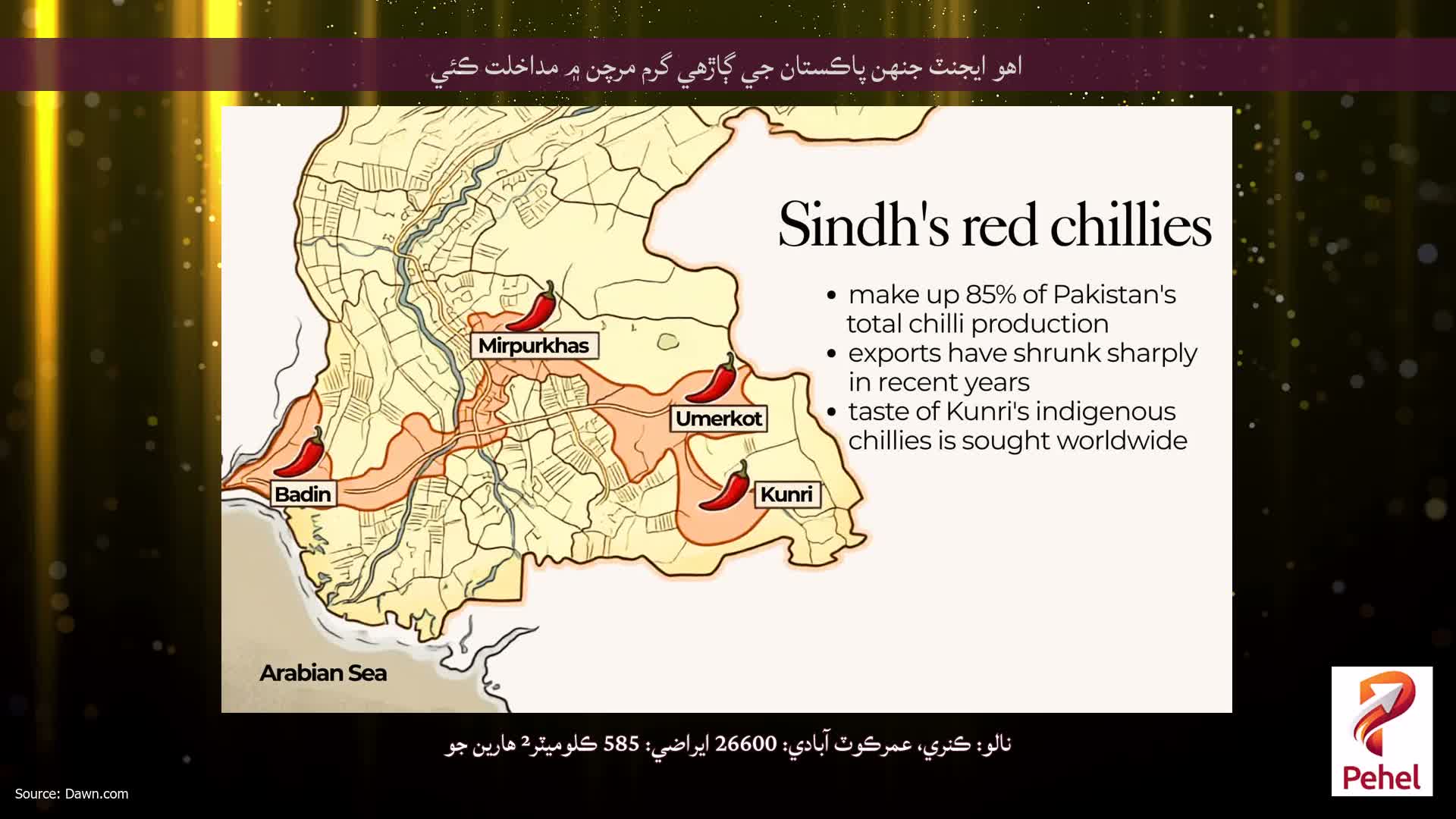 اهو ايجنٽ جنهن پاڪستان جي ڳاڙهي گرم مرچن ۾ مداخلت ڪئي

Sindh's red chillies

• make up 85% of Pakistan's total chilli production
• exports have shrunk sharply in recent years
• taste of Kunri's indigenous chillies is sought worldwide

Mirpurkhas

Umerkot

Badin

Kunri

Arabian Sea

نالو: ڪنري، عمرڪوٽ آبادي: 26600 ايراضي: 585 ڪلوميٽر² هارين جو

Source: Dawn.com

Pehel